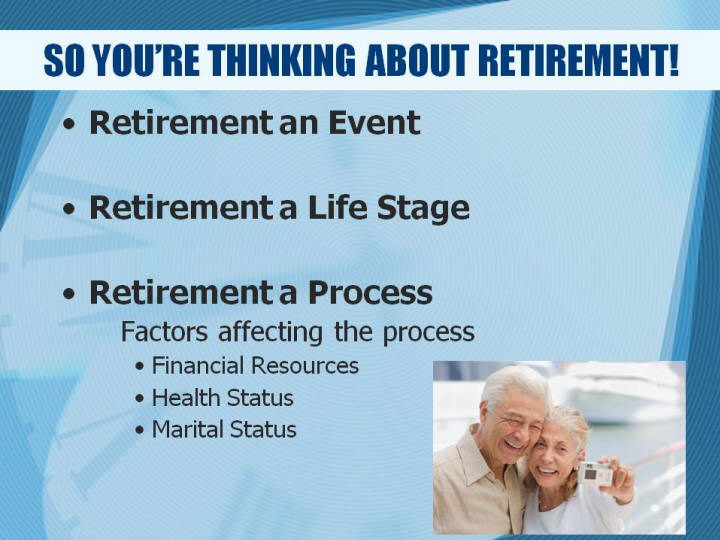 SO YOU'RE THINKING ABOUT RETIREMENT!

• Retirement an Event

• Retirement a Life Stage

• Retirement a Process

Factors affecting the process

• Financial Resources
• Health Status
• Marital Status